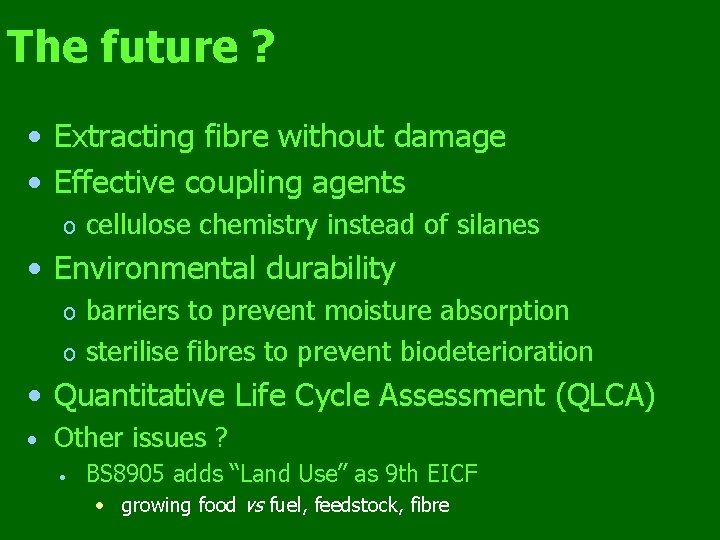 The future ?

• Extracting fibre without damage
• Effective coupling agents
o cellulose chemistry instead of silanes
• Environmental durability
o barriers to prevent moisture absorption
o sterilise fibres to prevent biodeterioration
• Quantitative Life Cycle Assessment (QLCA)
• Other issues ?
• BS8905 adds "Land Use" as 9th EICF
• growing food vs fuel, feedstock, fibre